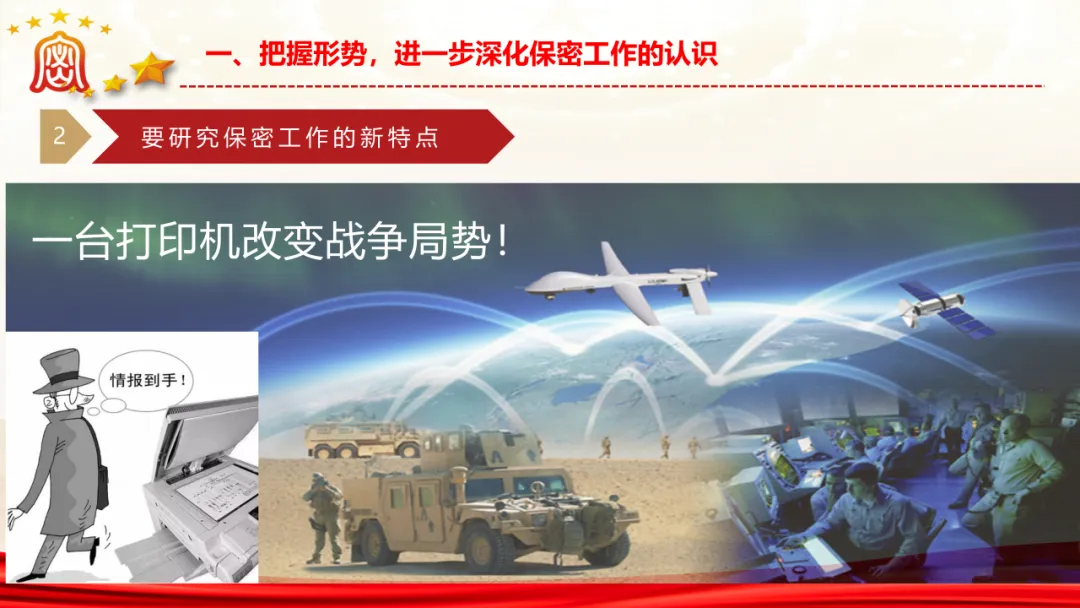 一、把握形势，进一步深化保密工作的认识

2 要研究保密工作的新特点

一台打印机改变战争局势！

情报到手！